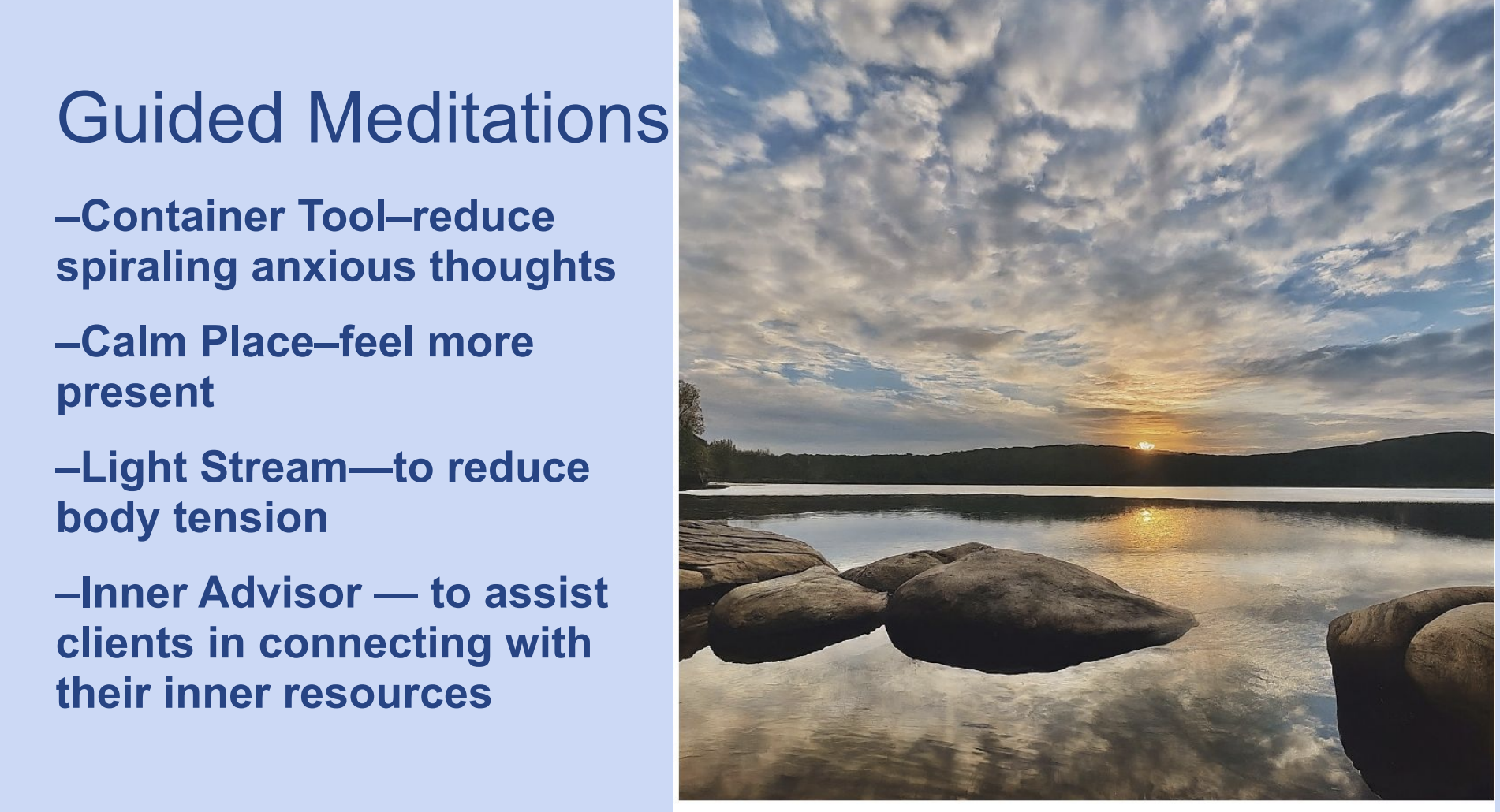 Guided Meditations

–Container Tool–reduce spiraling anxious thoughts

–Calm Place–feel more present

–Light Stream—to reduce body tension

–Inner Advisor — to assist clients in connecting with their inner resources